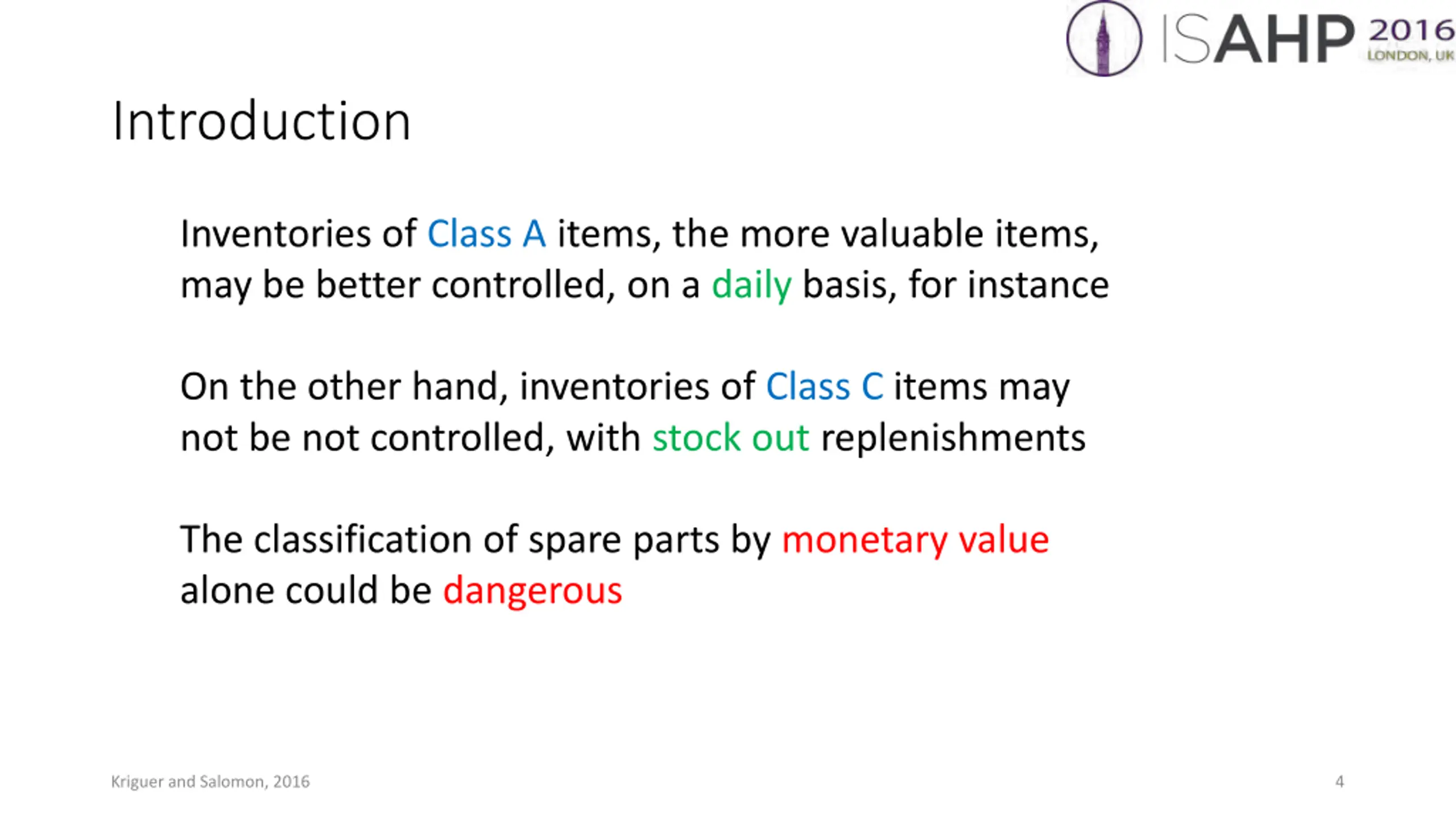 ISAHP 2016 LONDON, UK

Introduction

Inventories of Class A items, the more valuable items, may be better controlled, on a daily basis, for instance

On the other hand, inventories of Class C items may not be not controlled, with stock out replenishments

The classification of spare parts by monetary value alone could be dangerous

Kriguer and Salomon, 2016

4